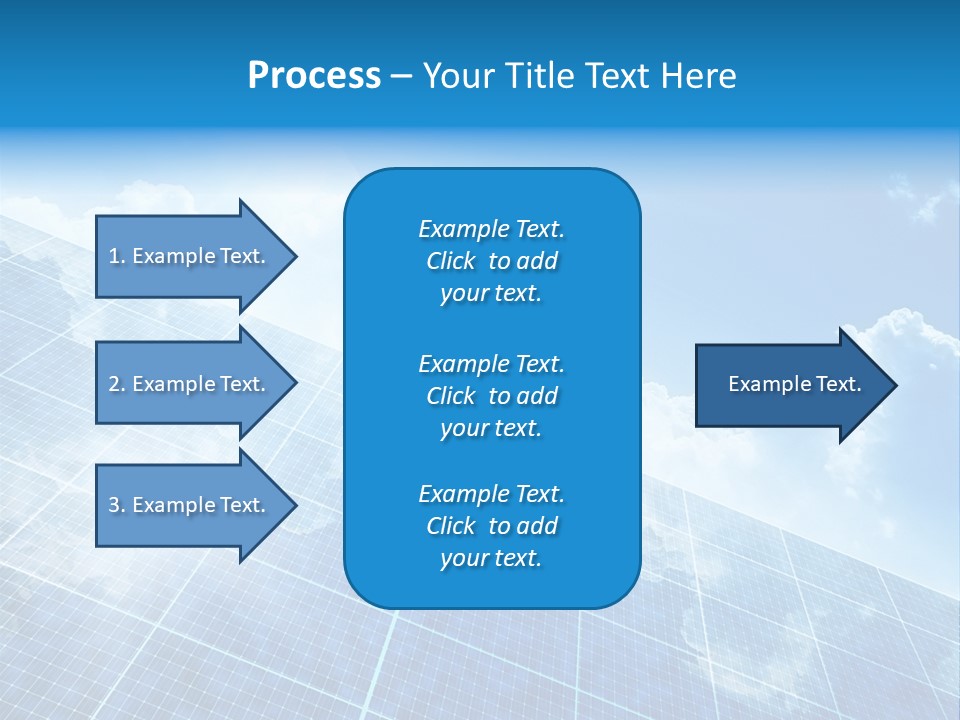 Process – Your Title Text Here

1. Example Text.

2. Example Text.

3. Example Text.

Example Text. Click to add your text.

Example Text. Click to add your text.

Example Text. Click to add your text.

Example Text.